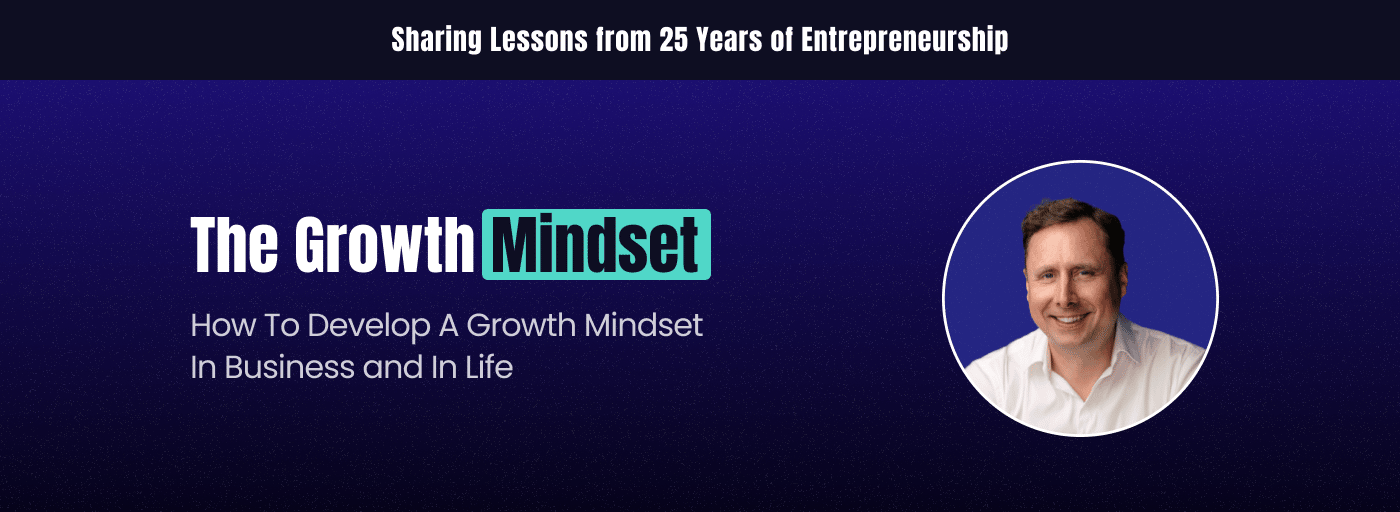 Sharing Lessons from 25 Years of Entrepreneurship

The Growth Mindset

How To Develop A Growth Mindset In Business and In Life